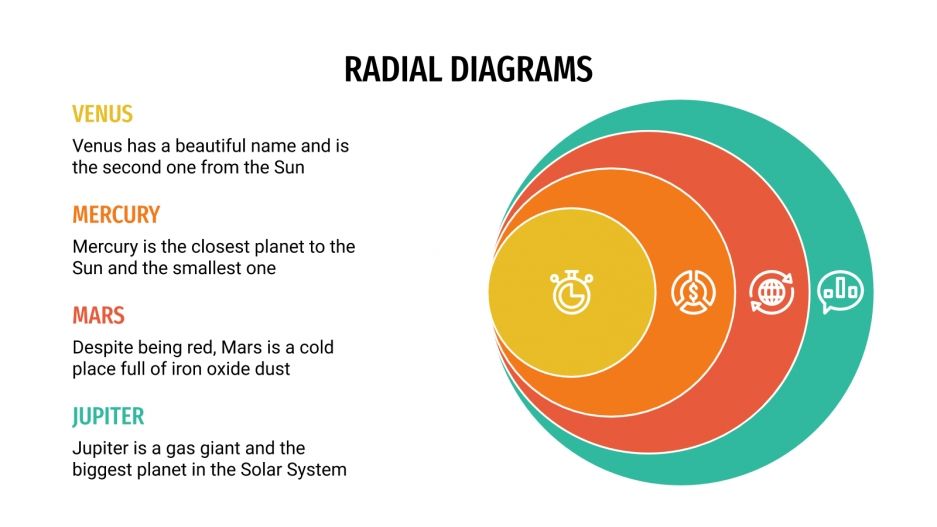 RADIAL DIAGRAMS

VENUS

Venus has a beautiful name and is the second one from the Sun

MERCURY

Mercury is the closest planet to the Sun and the smallest one

MARS

Despite being red, Mars is a cold place full of iron oxide dust

JUPITER

Jupiter is a gas giant and the biggest planet in the Solar System